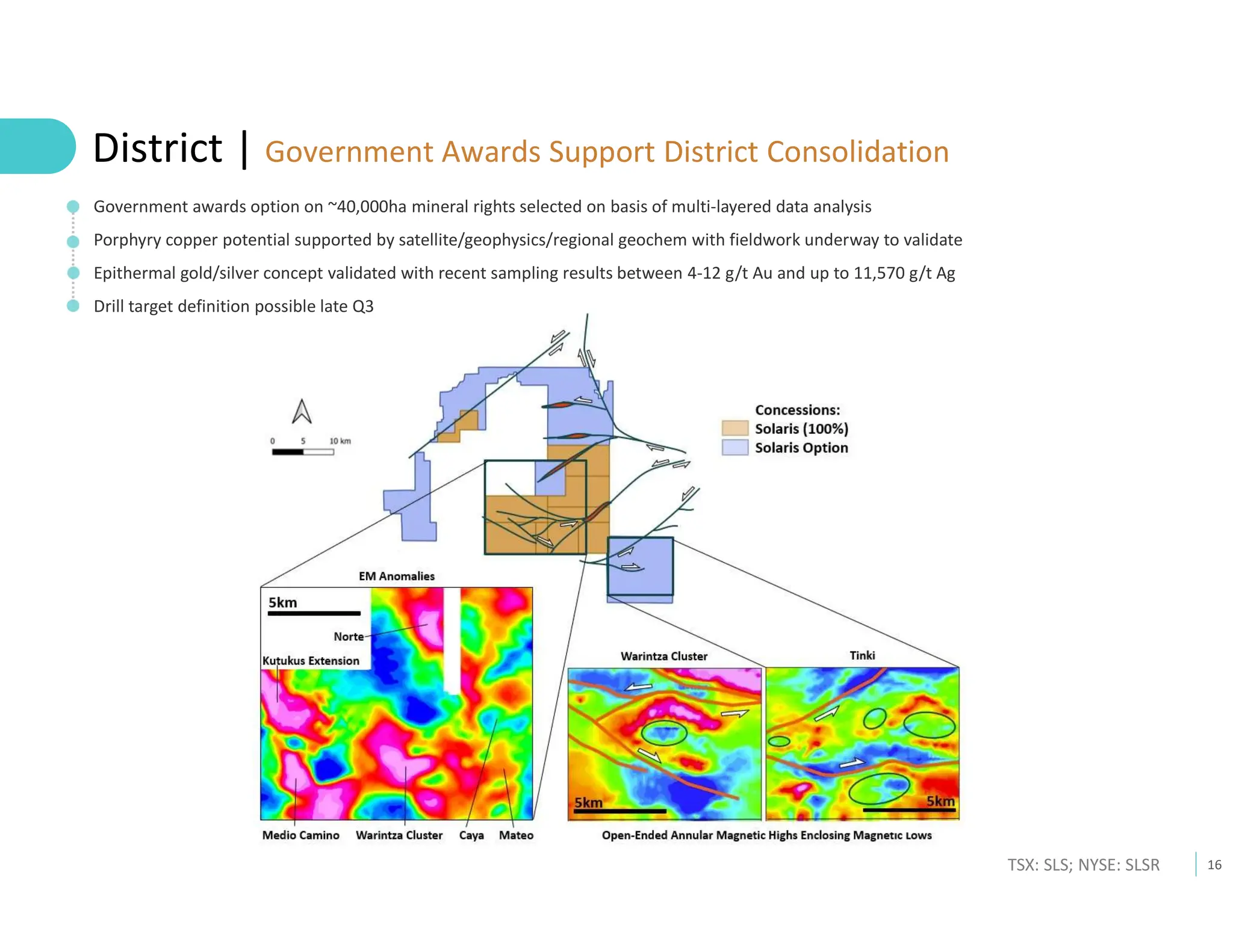 District | Government Awards Support District Consolidation

Government awards option on ~40,000ha mineral rights selected on basis of multi-layered data analysis

Porphyry copper potential supported by satellite/geophysics/regional geochem with fieldwork underway to validate

Epithermal gold/silver concept validated with recent sampling results between 4-12 g/t Au and up to 11,570 g/t Ag

Drill target definition possible late Q3

0 5 10 km

Concessions:
Solaris (100%)
Solaris Option

EM Anomalies

5km

Norte

Kutukus Extension

Medio Camino Warintza Cluster Caya Mateo

Warintza Cluster

Tinki

5km

5km

Open-Ended Annular Magnetic Highs Enclosing Magnetic Lows

TSX: SLS; NYSE: SLSR

16